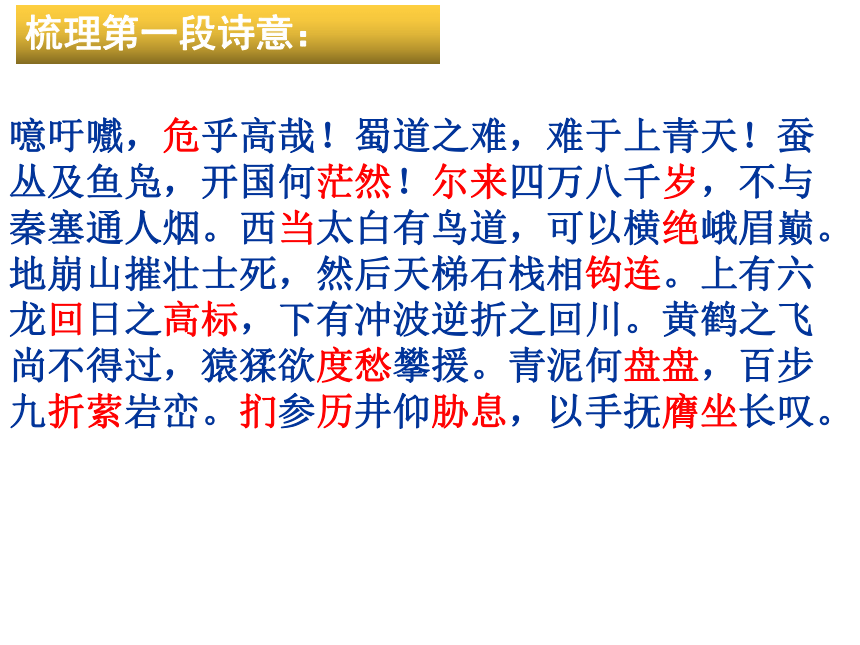 梳理第一段诗意：

噫吁嚱，危乎高哉！蜀道之难，难于上青天！蚕丛及鱼凫，开国何茫然！尔来四万八千岁，不与秦塞通人烟。西当太白有鸟道，可以横绝峨眉巅。地崩山摧壮士死，然后天梯石栈相钩连。上有六龙回日之高标，下有冲波逆折之回川。黄鹤之飞尚不得过，猿猱欲度愁攀援。青泥何盘盘，百步九折萦岩峦。扪参历井仰胁息，以手抚膺坐长叹。